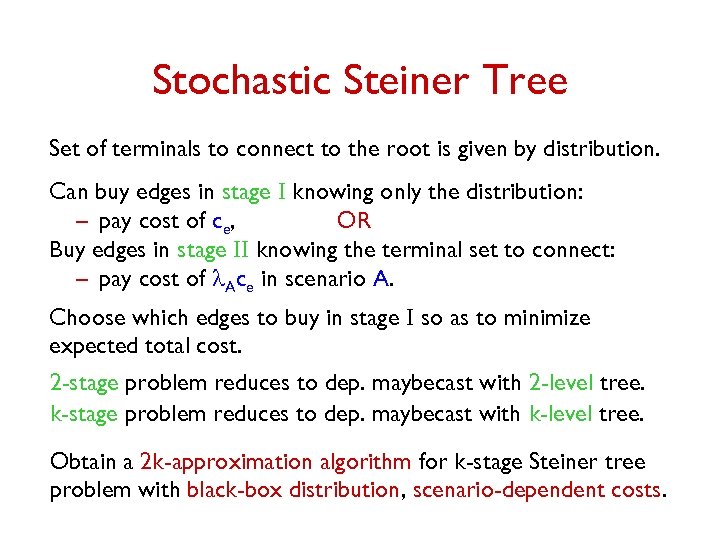 Stochastic Steiner Tree

Set of terminals to connect to the root is given by distribution.

Can buy edges in stage I knowing only the distribution:
– pay cost of $c_e$, OR
Buy edges in stage II knowing the terminal set to connect:
– pay cost of $\lambda_A c_e$ in scenario A.

Choose which edges to buy in stage I so as to minimize expected total cost.

2-stage problem reduces to dep. maybecast with 2-level tree.
k-stage problem reduces to dep. maybecast with k-level tree.

Obtain a 2k-approximation algorithm for k-stage Steiner tree problem with black-box distribution, scenario-dependent costs.